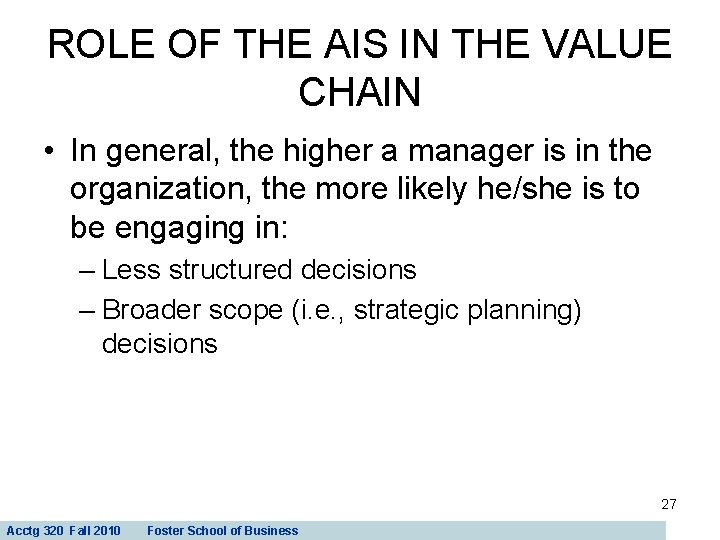 ROLE OF THE AIS IN THE VALUE CHAIN

• In general, the higher a manager is in the organization, the more likely he/she is to be engaging in:
– Less structured decisions
– Broader scope (i.e., strategic planning) decisions

27

Acctg 320 Fall 2010 Foster School of Business